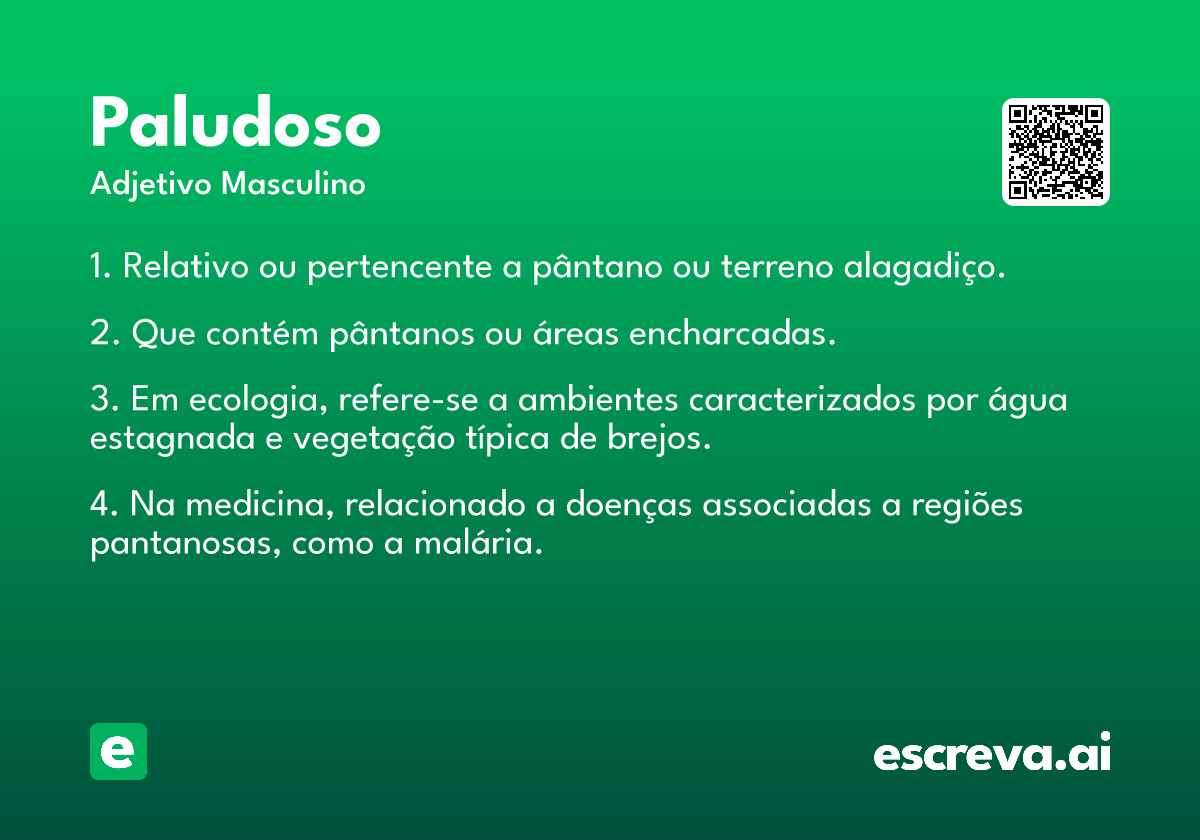 Paludoso

Adjetivo Masculino

1. Relativo ou pertencente a pântano ou terreno alagadiço.

2. Que contém pântanos ou áreas encharcadas.

3. Em ecologia, refere-se a ambientes caracterizados por água estagnada e vegetação típica de brejos.

4. Na medicina, relacionado a doenças associadas a regiões pantanosas, como a malária.

e

escreva.ai